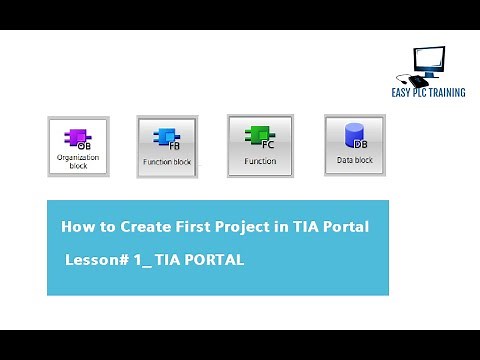 EASY PLC TRAINING

OB
Organization block

FB
Function block

FC
Function

DB
Data block

How to Create First Project in TIA Portal

Lesson# 1_ TIA PORTAL